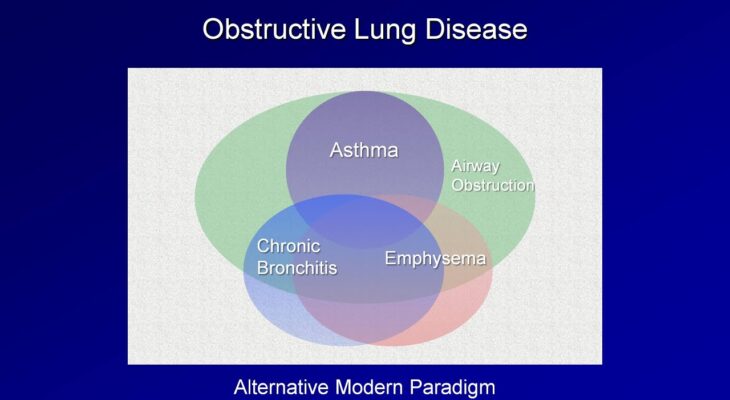 Obstructive Lung Disease

Asthma

Airway Obstruction

Chronic Bronchitis

Emphysema

Alternative Modern Paradigm